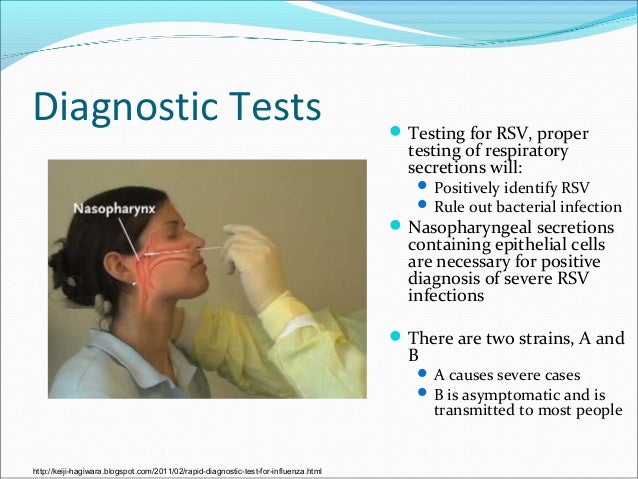 Diagnostic Tests

Nasopharynx

- Testing for RSV, proper testing of respiratory secretions will:
  - Positively identify RSV
  - Rule out bacterial infection
- Nasopharyngeal secretions containing epithelial cells are necessary for positive diagnosis of severe RSV infections
- There are two strains, A and B
  - A causes severe cases
  - B is asymptomatic and is transmitted to most people

http://keiji-hagiwara.blogspot.com/2011/02/rapid-diagnostic-test-for-influenza.html